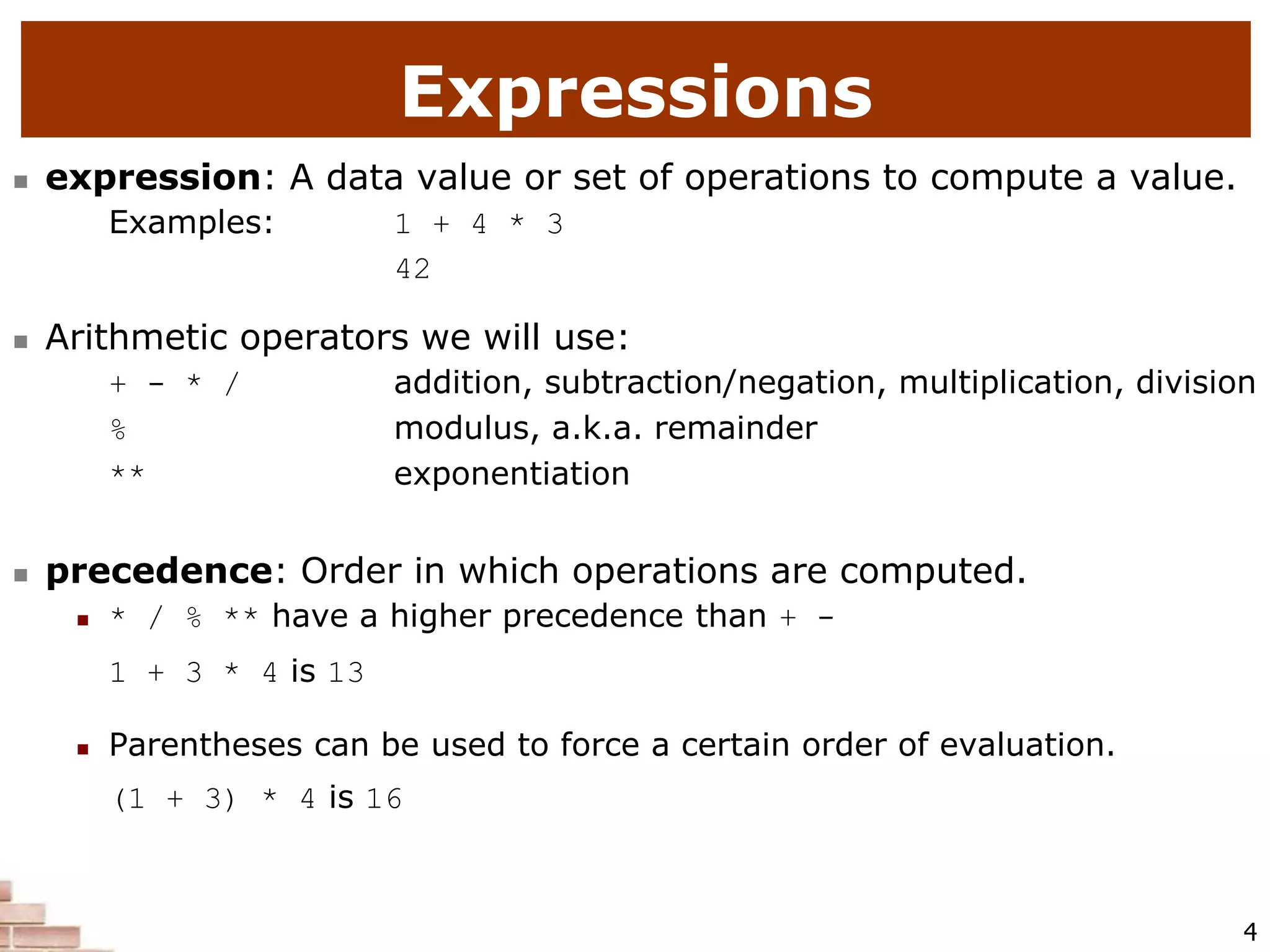 Expressions

expression: A data value or set of operations to compute a value.
Examples: 1 + 4 * 3
42

Arithmetic operators we will use:
+ - * / addition, subtraction/negation, multiplication, division
% modulus, a.k.a. remainder
** exponentiation

precedence: Order in which operations are computed.
* / % ** have a higher precedence than + -
1 + 3 * 4 is 13

Parentheses can be used to force a certain order of evaluation.
(1 + 3) * 4 is 16

4